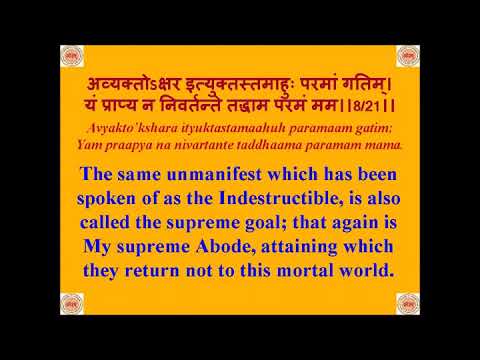 अव्यक्तोऽक्षर इत्युक्तस्तमाहुः परमां गतिम्।
यं प्राप्य न निवर्तन्ते तद्धाम परमं मम।।8/21।।

Avyakto'kshara ityuktastamaahuh paramaam gatim;
Yam praapya na nivartante taddhaama paramam mama.

The same unmanifest which has been spoken of as the Indestructible, is also called the supreme goal; that again is My supreme Abode, attaining which they return not to this mortal world.